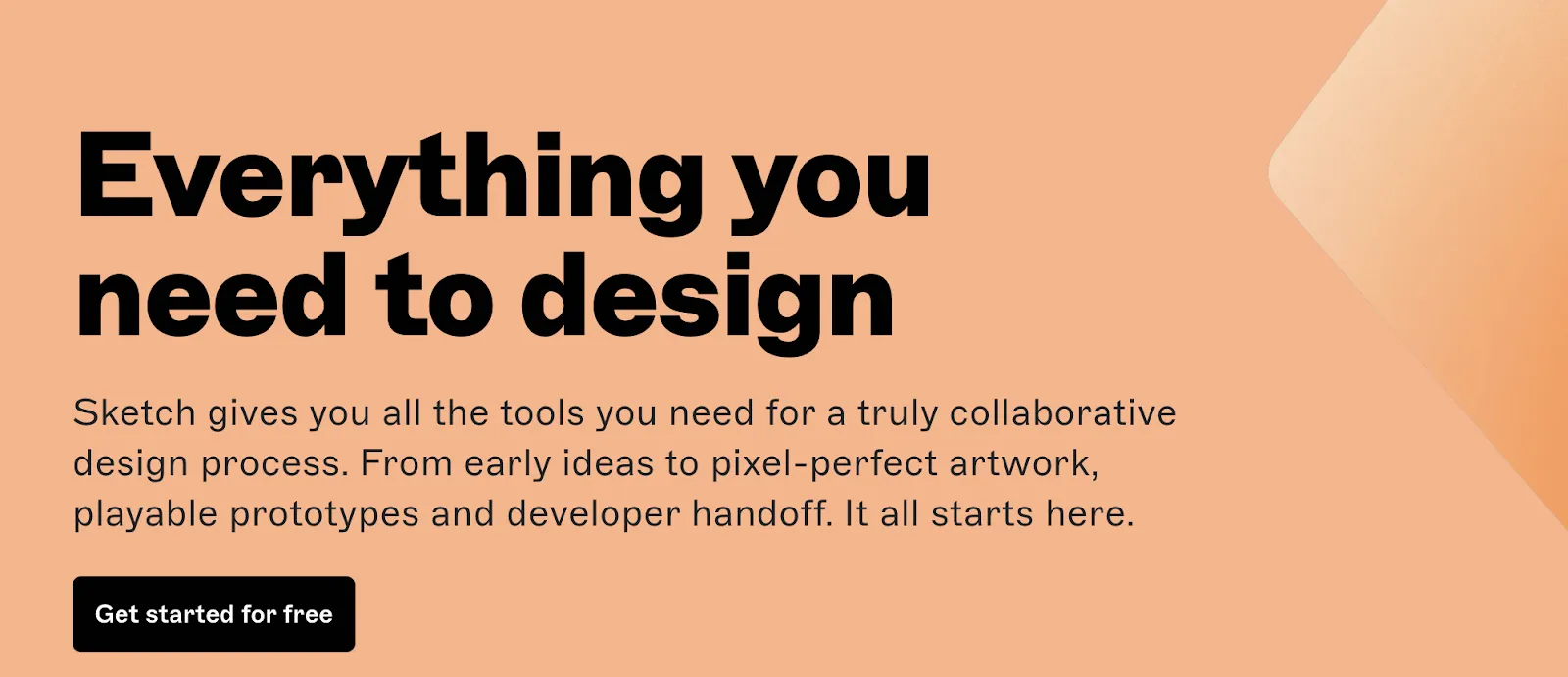 Everything you need to design

Sketch gives you all the tools you need for a truly collaborative design process. From early ideas to pixel-perfect artwork, playable prototypes and developer handoff. It all starts here.

Get started for free